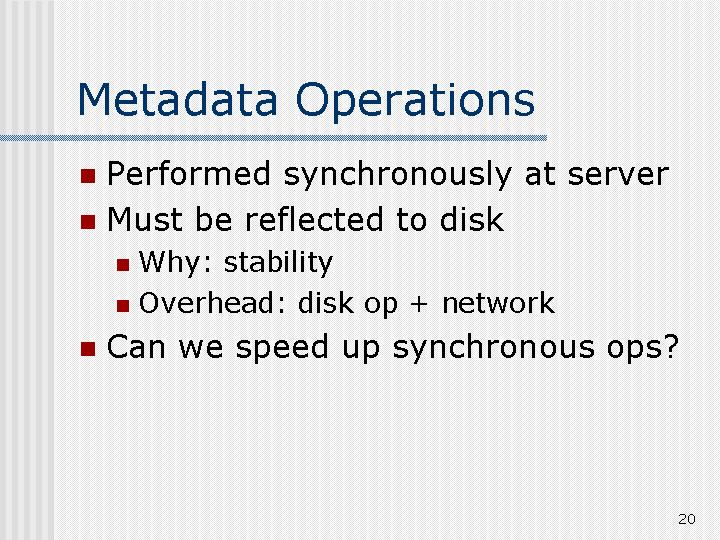 Metadata Operations

- Performed synchronously at server
- Must be reflected to disk
  - Why: stability
  - Overhead: disk op + network
- Can we speed up synchronous ops?

20